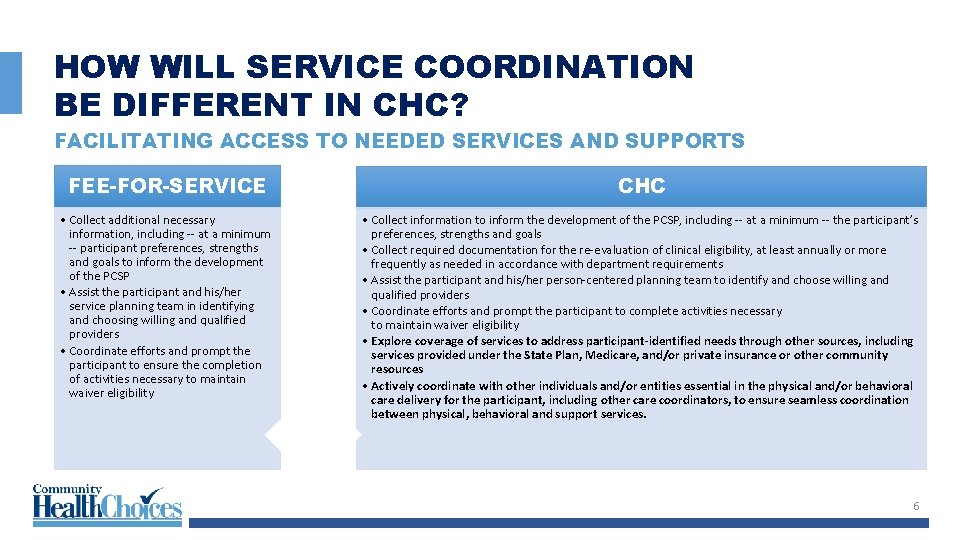 HOW WILL SERVICE COORDINATION BE DIFFERENT IN CHC?

FACILITATING ACCESS TO NEEDED SERVICES AND SUPPORTS

FEE-FOR-SERVICE

• Collect additional necessary information, including -- at a minimum -- participant preferences, strengths and goals to inform the development of the PCSP
• Assist the participant and his/her service planning team in identifying and choosing willing and qualified providers
• Coordinate efforts and prompt the participant to ensure the completion of activities necessary to maintain waiver eligibility

CHC

• Collect information to inform the development of the PCSP, including -- at a minimum -- the participant's preferences, strengths and goals
• Collect required documentation for the re-evaluation of clinical eligibility, at least annually or more frequently as needed in accordance with department requirements
• Assist the participant and his/her person-centered planning team to identify and choose willing and qualified providers
• Coordinate efforts and prompt the participant to complete activities necessary to maintain waiver eligibility
• Explore coverage of services to address participant-identified needs through other sources, including services provided under the State Plan, Medicare, and/or private insurance or other community resources
• Actively coordinate with other individuals and/or entities essential in the physical and/or behavioral care delivery for the participant, including other care coordinators, to ensure seamless coordination between physical, behavioral and support services.

Community HealthChoices

6